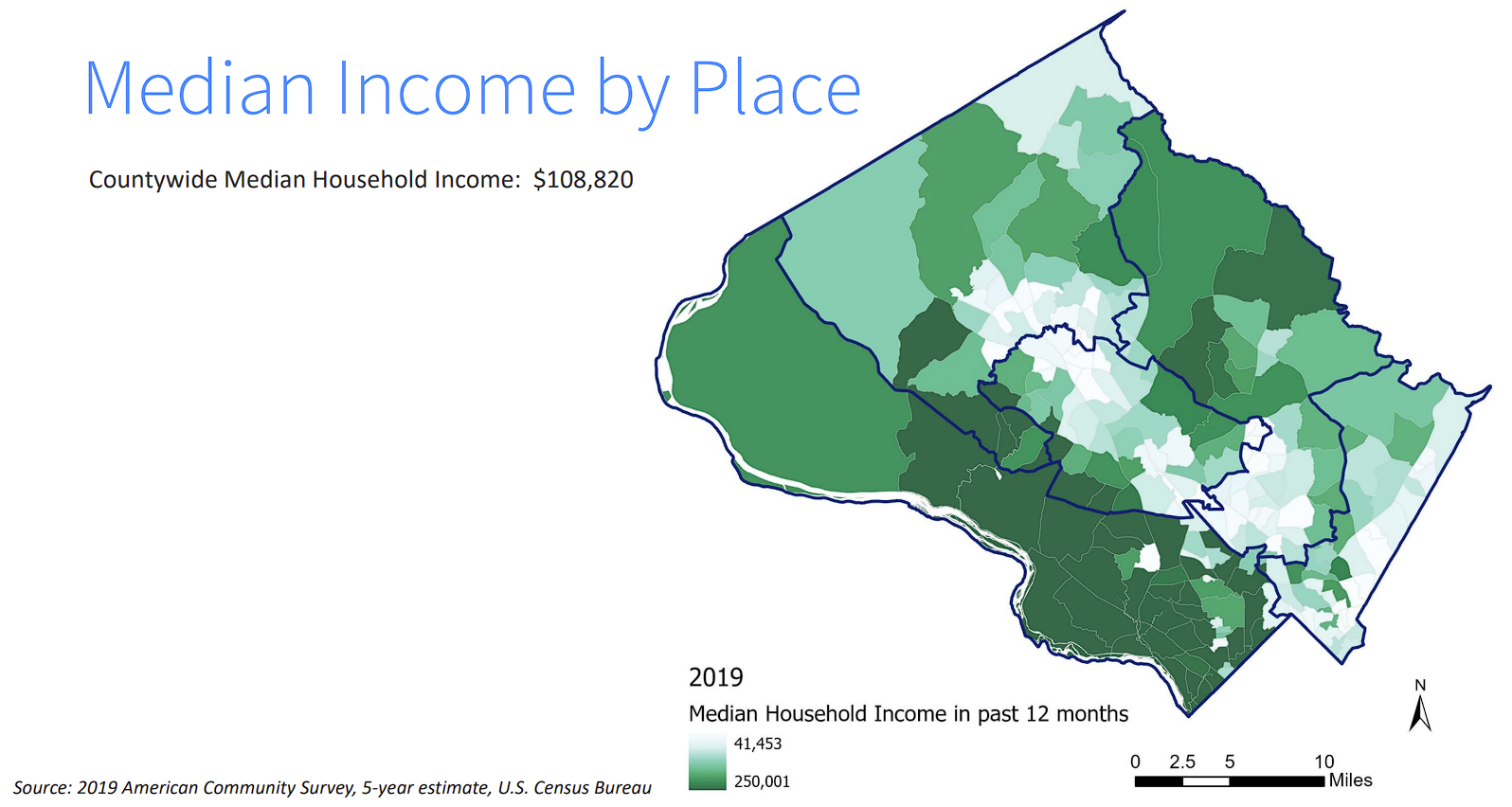 Median Income by Place

Countywide Median Household Income: $108,820

2019

Median Household Income in past 12 months

41,453

250,001

N

0 2.5 5 10
Miles

Source: 2019 American Community Survey, 5-year estimate, U.S. Census Bureau